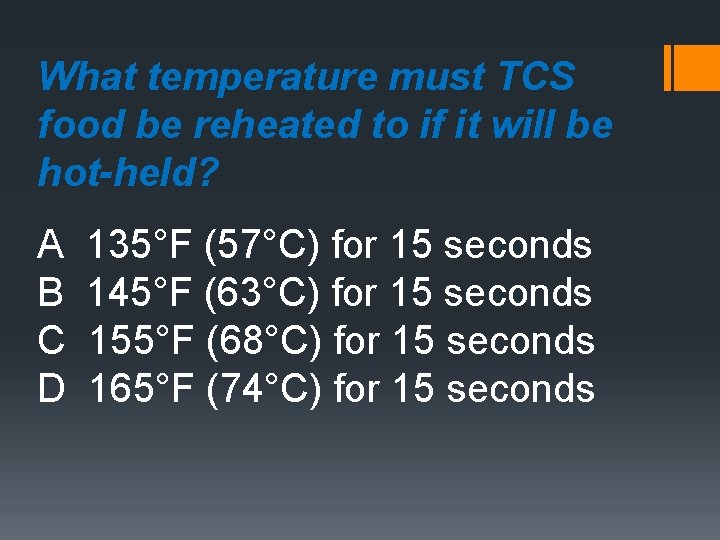 What temperature must TCS food be reheated to if it will be hot-held?

A 135°F (57°C) for 15 seconds
B 145°F (63°C) for 15 seconds
C 155°F (68°C) for 15 seconds
D 165°F (74°C) for 15 seconds